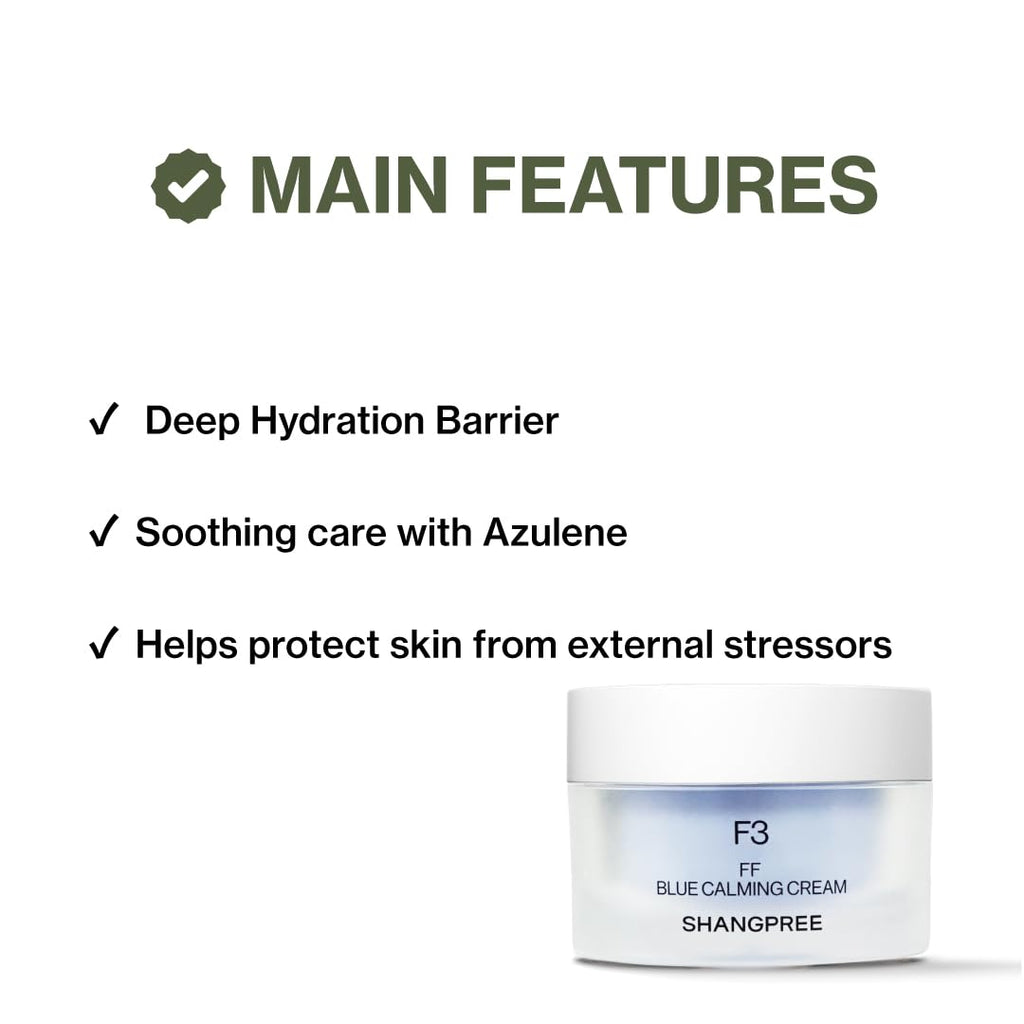 MAIN FEATURES

✓ Deep Hydration Barrier

✓ Soothing care with Azulene

✓ Helps protect skin from external stressors

F3

FF
BLUE CALMING CREAM

SHANGPREE